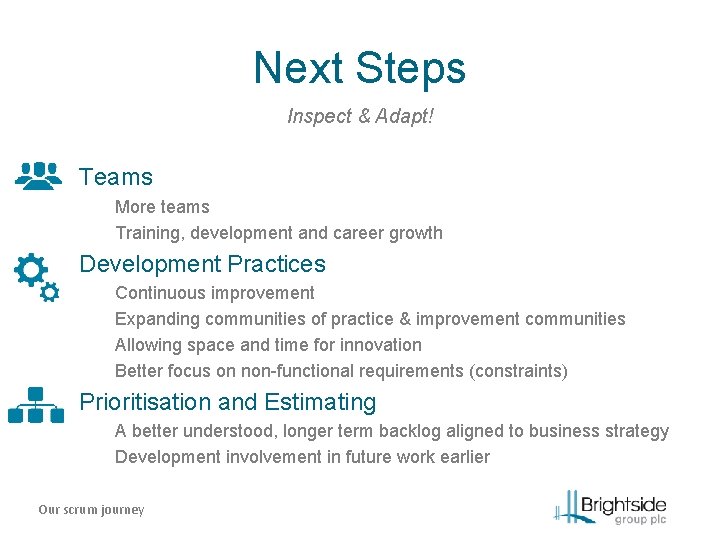 Next Steps

Inspect & Adapt!

Teams

More teams

Training, development and career growth

Development Practices

Continuous improvement

Expanding communities of practice & improvement communities

Allowing space and time for innovation

Better focus on non-functional requirements (constraints)

Prioritisation and Estimating

A better understood, longer term backlog aligned to business strategy

Development involvement in future work earlier

Our scrum journey

Brightside group plc